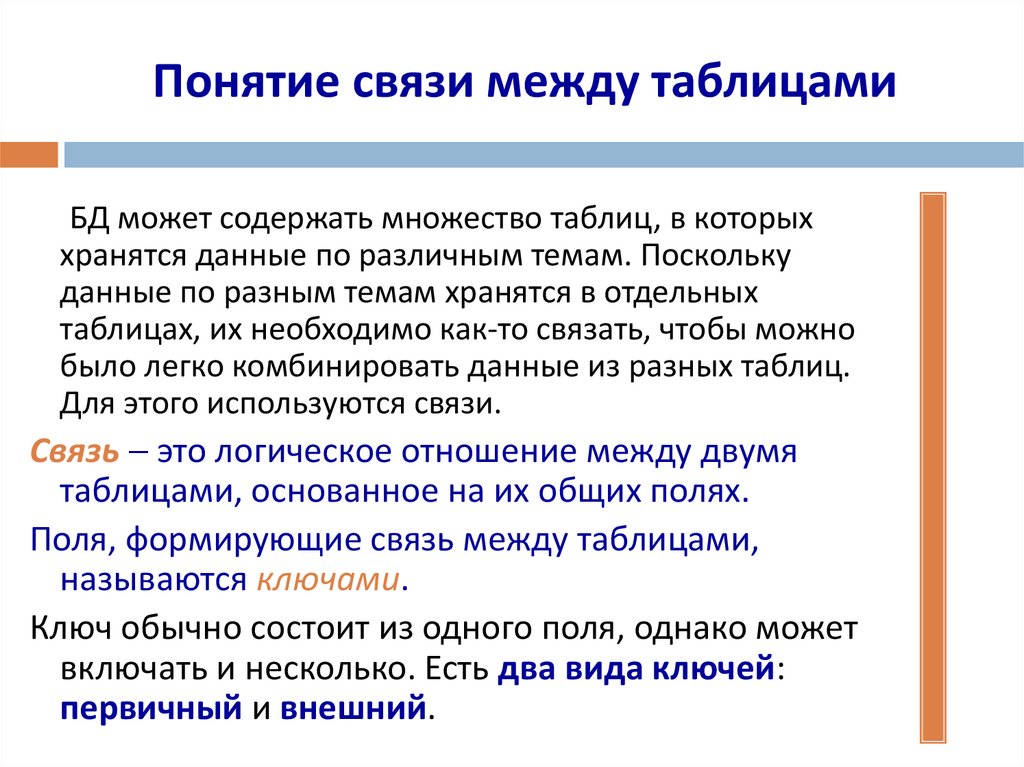 Понятие связи между таблицами

БД может содержать множество таблиц, в которых хранятся данные по различным темам. Поскольку данные по разным темам хранятся в отдельных таблицах, их необходимо как-то связать, чтобы можно было легко комбинировать данные из разных таблиц. Для этого используются связи.

Связь – это логическое отношение между двумя таблицами, основанное на их общих полях.

Поля, формирующие связь между таблицами, называются ключами.

Ключ обычно состоит из одного поля, однако может включать и несколько. Есть два вида ключей: первичный и внешний.